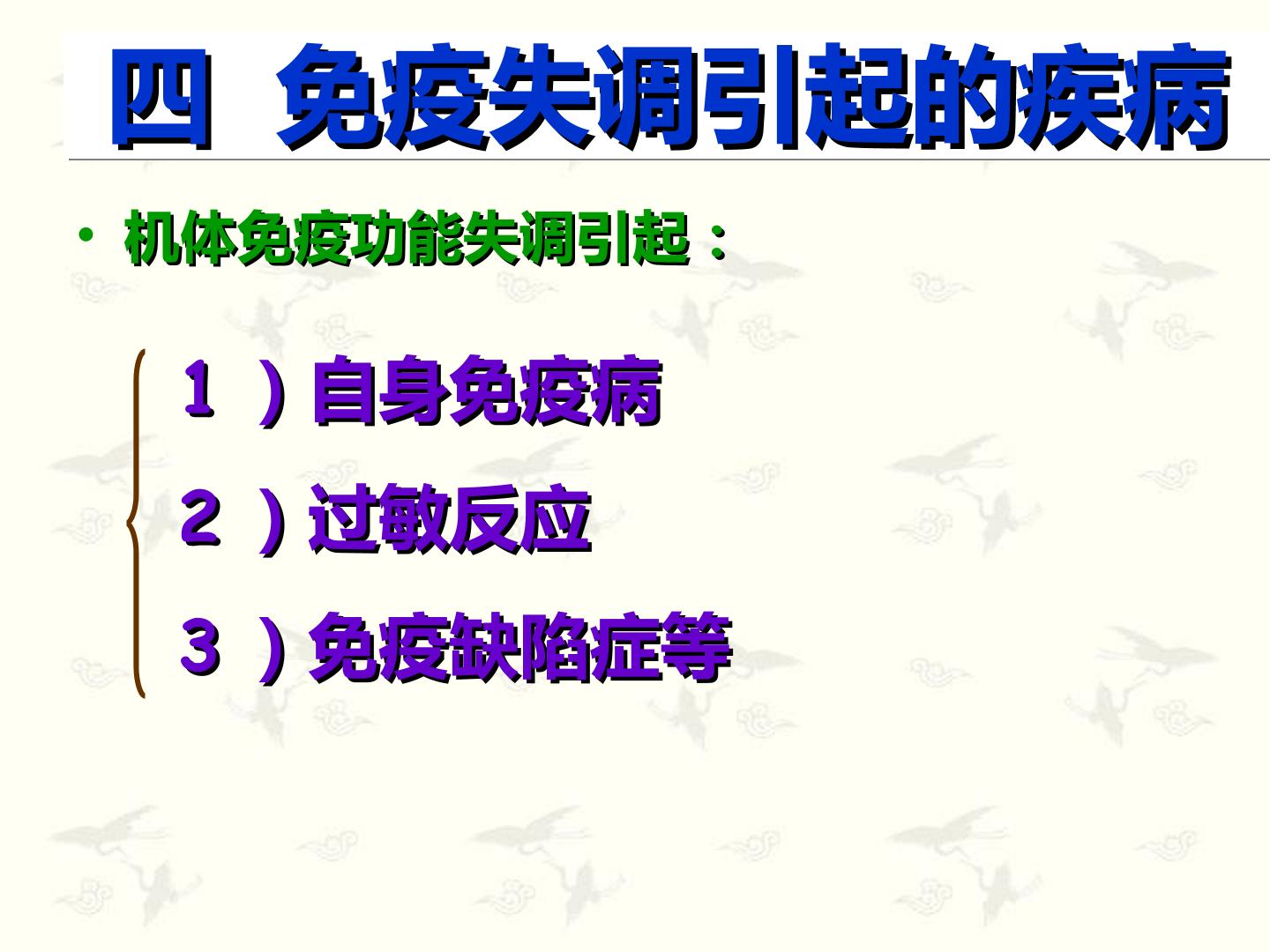 四 免疫失调引起的疾病

• 机体免疫功能失调引起：

1）自身免疫病

2）过敏反应

3）免疫缺陷症等